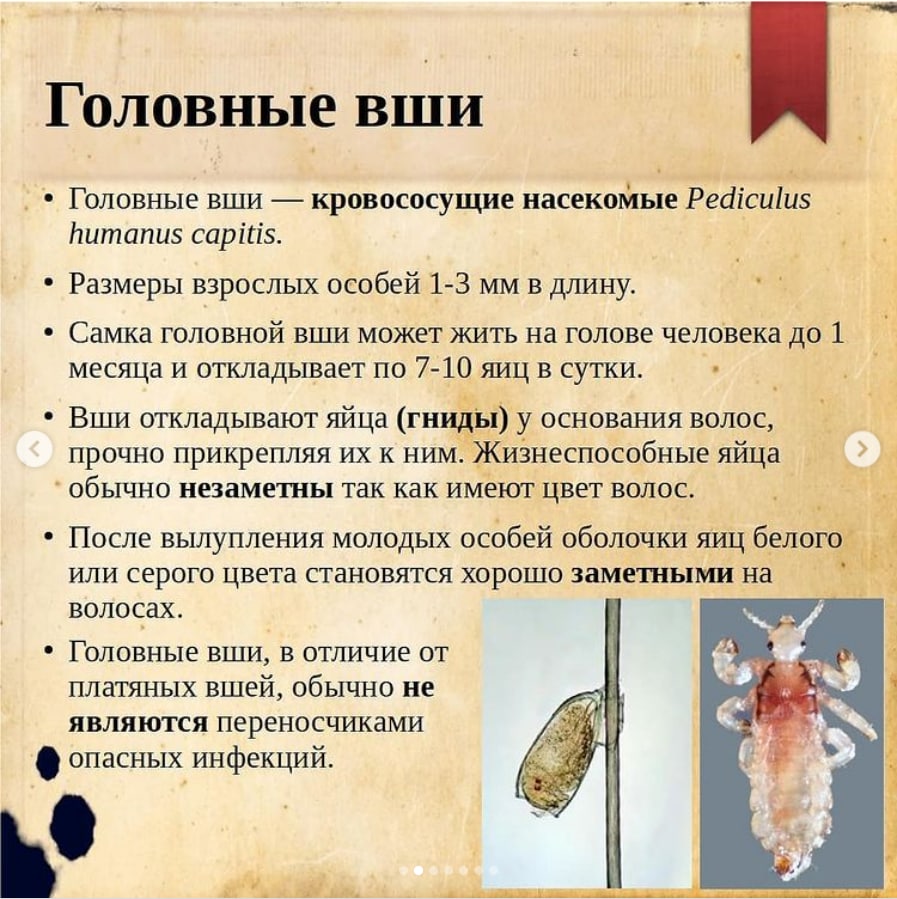 Головные вши

• Головные вши — кровососущие насекомые Pediculus humanus capitis.

• Размеры взрослых особей 1-3 мм в длину.

• Самка головной вши может жить на голове человека до 1 месяца и откладывает по 7-10 яиц в сутки.

• Вши откладывают яйца (гниды) у основания волос, прочно прикрепляя их к ним. Жизнеспособные яйца обычно незаметны так как имеют цвет волос.

• После вылупления молодых особей оболочки яиц белого или серого цвета становятся хорошо заметными на волосах.

• Головные вши, в отличие от платяных вшей, обычно не являются переносчиками опасных инфекций.